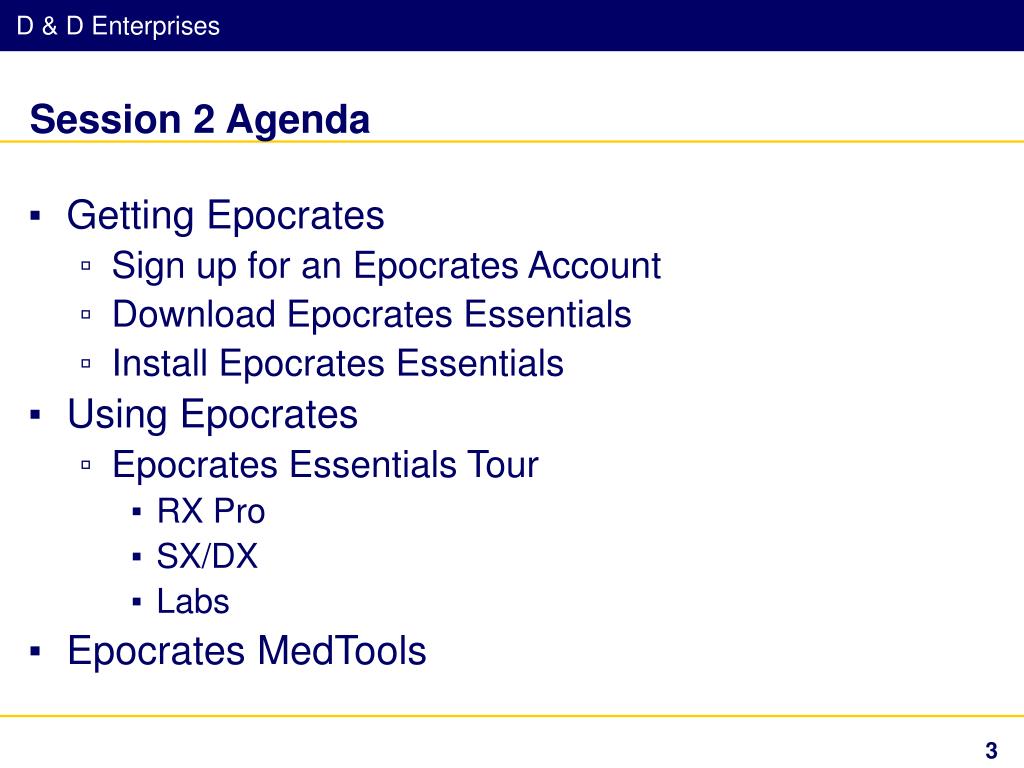 D & D Enterprises

Session 2 Agenda

▪ Getting Epocrates
 ▫ Sign up for an Epocrates Account
 ▫ Download Epocrates Essentials
 ▫ Install Epocrates Essentials
▪ Using Epocrates
 ▫ Epocrates Essentials Tour
  ▪ RX Pro
  ▪ SX/DX
  ▪ Labs
▪ Epocrates MedTools

3